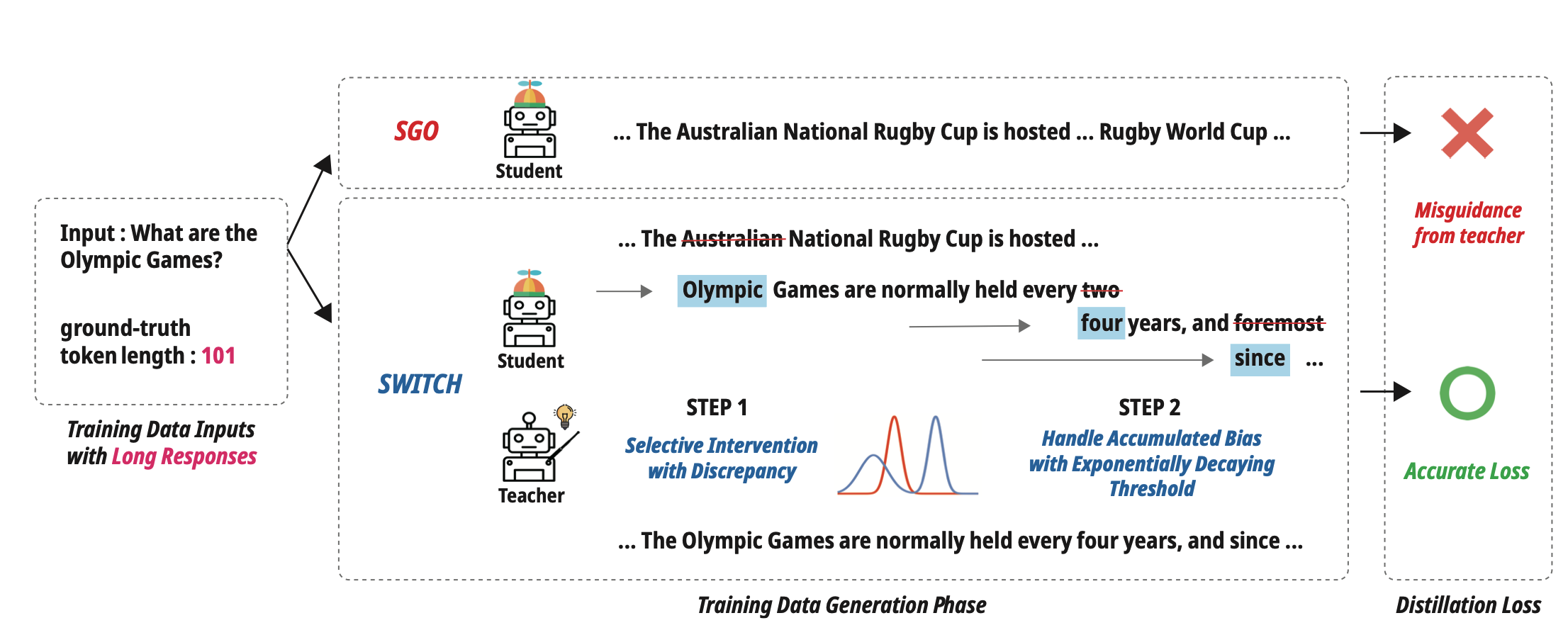 Input : What are the Olympic Games?

ground-truth token length : 101

Training Data Inputs with Long Responses

SGO

Student

... The Australian National Rugby Cup is hosted ... Rugby World Cup ...

SWITCH

... The Australian National Rugby Cup is hosted ...

Student

Olympic Games are normally held every two

four years, and foremost

since ...

Teacher

STEP 1

Selective Intervention with Discrepancy

STEP 2

Handle Accumulated Bias with Exponentially Decaying Threshold

... The Olympic Games are normally held every four years, and since ...

Training Data Generation Phase

Misguidance from teacher

Accurate Loss

Distillation Loss